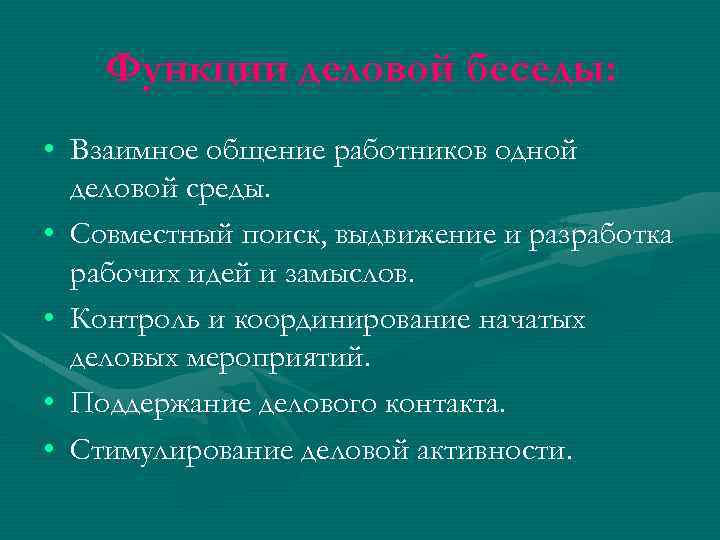 Функции деловой беседы:

• Взаимное общение работников одной деловой среды.
• Совместный поиск, выдвижение и разработка рабочих идей и замыслов.
• Контроль и координирование начатых деловых мероприятий.
• Поддержание делового контакта.
• Стимулирование деловой активности.